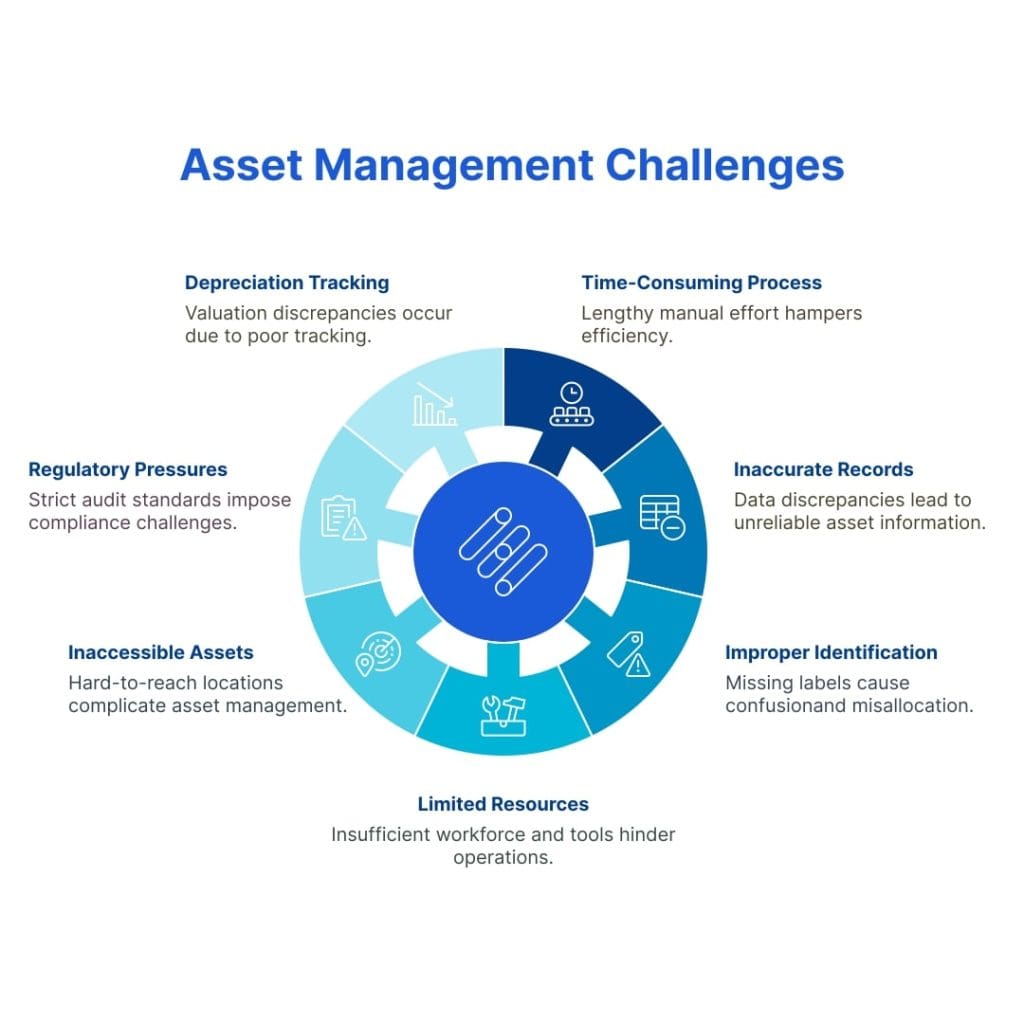 Asset Management Challenges

Depreciation Tracking
Valuation discrepancies occur due to poor tracking.

Time-Consuming Process
Lengthy manual effort hampers efficiency.

Regulatory Pressures
Strict audit standards impose compliance challenges.

Inaccurate Records
Data discrepancies lead to unreliable asset information.

Inaccessible Assets
Hard-to-reach locations complicate asset management.

Improper Identification
Missing labels cause confusionand misallocation.

Limited Resources
Insufficient workforce and tools hinder operations.